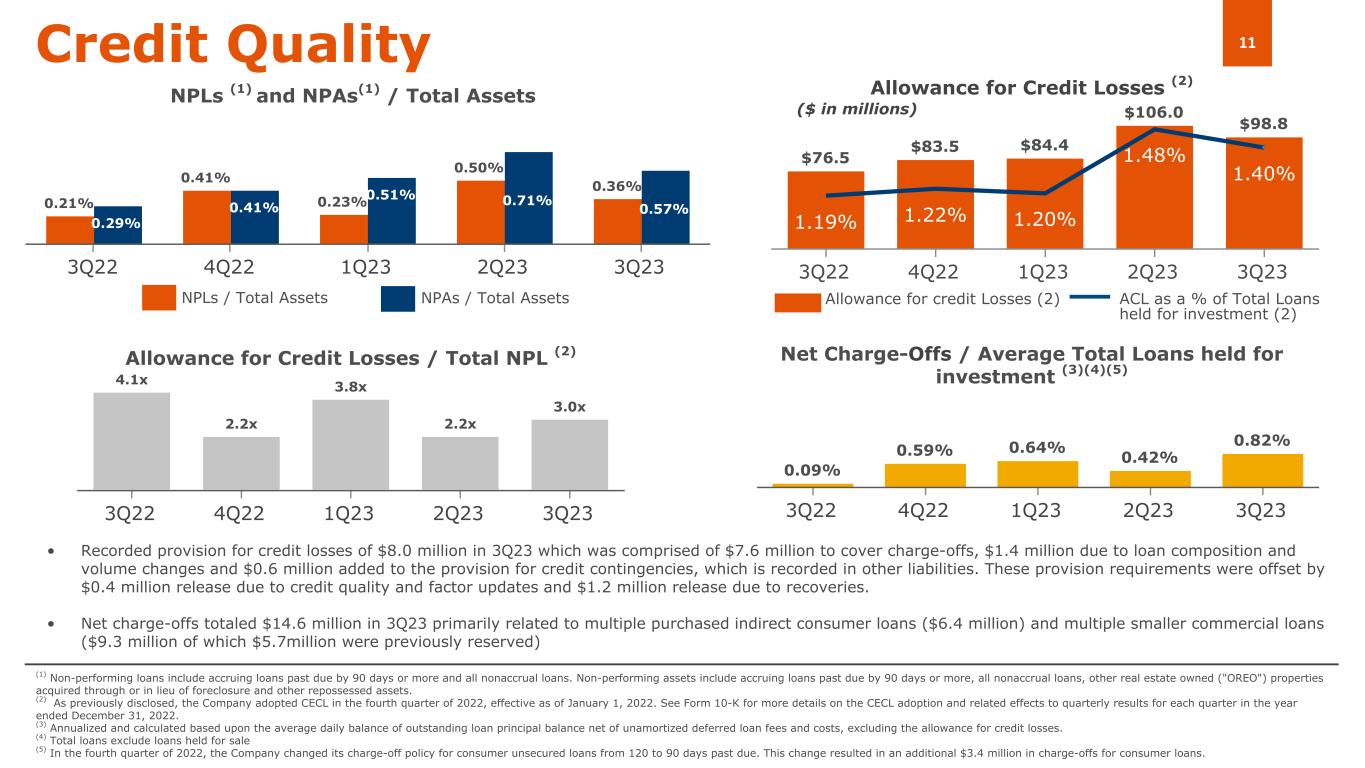 Credit Quality

11

NPLs $^{(1)}$ and NPAs$^{(1)}$ / Total Assets

0.21% 0.29%
0.41% 0.41%
0.23% 0.51%
0.50% 0.71%
0.36% 0.57%

3Q22 4Q22 1Q23 2Q23 3Q23

NPLs / Total Assets NPAs / Total Assets

Allowance for Credit Losses $^{(2)}$

($ in millions)

$76.5 $83.5 $84.4 $106.0 $98.8

1.19% 1.22% 1.20% 1.48% 1.40%

3Q22 4Q22 1Q23 2Q23 3Q23

Allowance for credit Losses (2) ACL as a % of Total Loans held for investment (2)

Allowance for Credit Losses / Total NPL $^{(2)}$

4.1x 2.2x 3.8x 2.2x 3.0x

3Q22 4Q22 1Q23 2Q23 3Q23

Net Charge-Offs / Average Total Loans held for investment $^{(3)(4)(5)}$

0.09% 0.59% 0.64% 0.42% 0.82%

3Q22 4Q22 1Q23 2Q23 3Q23

• Recorded provision for credit losses of $8.0 million in 3Q23 which was comprised of $7.6 million to cover charge-offs, $1.4 million due to loan composition and volume changes and $0.6 million added to the provision for credit contingencies, which is recorded in other liabilities. These provision requirements were offset by $0.4 million release due to credit quality and factor updates and $1.2 million release due to recoveries.

• Net charge-offs totaled $14.6 million in 3Q23 primarily related to multiple purchased indirect consumer loans ($6.4 million) and multiple smaller commercial loans ($9.3 million of which $5.7million were previously reserved)

$^{(1)}$ Non-performing loans include accruing loans past due by 90 days or more and all nonaccrual loans. Non-performing assets include accruing loans past due by 90 days or more, all nonaccrual loans, other real estate owned ("OREO") properties acquired through or in lieu of foreclosure and other repossessed assets.
$^{(2)}$ As previously disclosed, the Company adopted CECL in the fourth quarter of 2022, effective as of January 1, 2022. See Form 10-K for more details on the CECL adoption and related effects to quarterly results for each quarter in the year ended December 31, 2022.
$^{(3)}$ Annualized and calculated based upon the average daily balance of outstanding loan principal balance net of unamortized deferred loan fees and costs, excluding the allowance for credit losses.
$^{(4)}$ Total loans exclude loans held for sale
$^{(5)}$ In the fourth quarter of 2022, the Company changed its charge-off policy for consumer unsecured loans from 120 to 90 days past due. This change resulted in an additional $3.4 million in charge-offs for consumer loans.